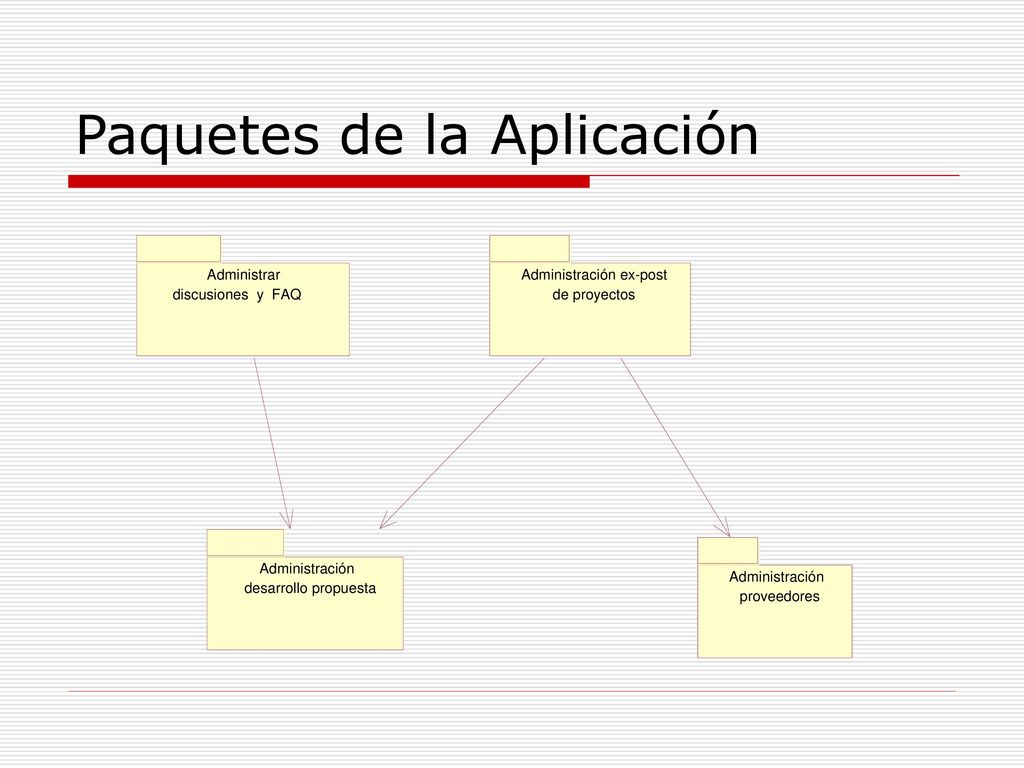 Paquetes de la Aplicación

Administrar discusiones y FAQ

Administración ex-post de proyectos

Administración desarrollo propuesta

Administración proveedores